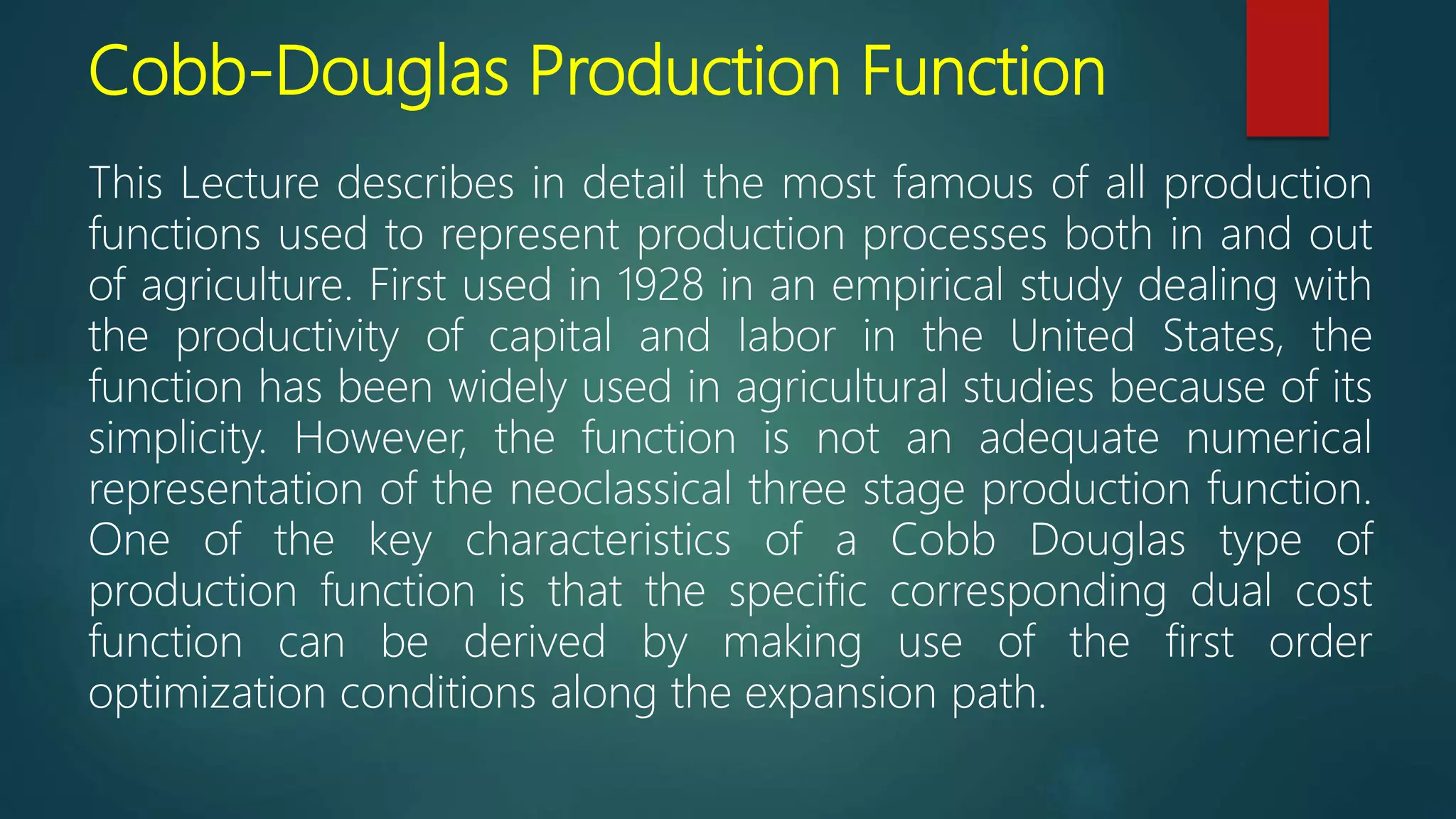 Cobb-Douglas Production Function

This Lecture describes in detail the most famous of all production functions used to represent production processes both in and out of agriculture. First used in 1928 in an empirical study dealing with the productivity of capital and labor in the United States, the function has been widely used in agricultural studies because of its simplicity. However, the function is not an adequate numerical representation of the neoclassical three stage production function. One of the key characteristics of a Cobb Douglas type of production function is that the specific corresponding dual cost function can be derived by making use of the first order optimization conditions along the expansion path.